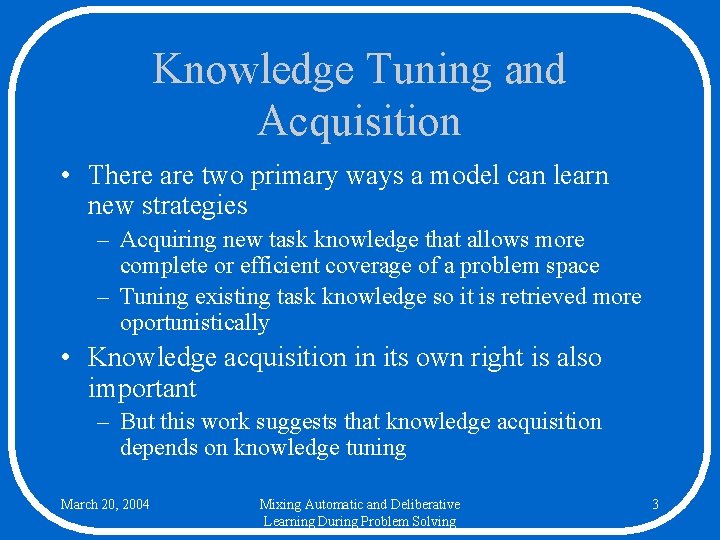 Knowledge Tuning and Acquisition

• There are two primary ways a model can learn new strategies
– Acquiring new task knowledge that allows more complete or efficient coverage of a problem space
– Tuning existing task knowledge so it is retrieved more oportunistically

• Knowledge acquisition in its own right is also important
– But this work suggests that knowledge acquisition depends on knowledge tuning

March 20, 2004

Mixing Automatic and Deliberative Learning During Problem Solving

3